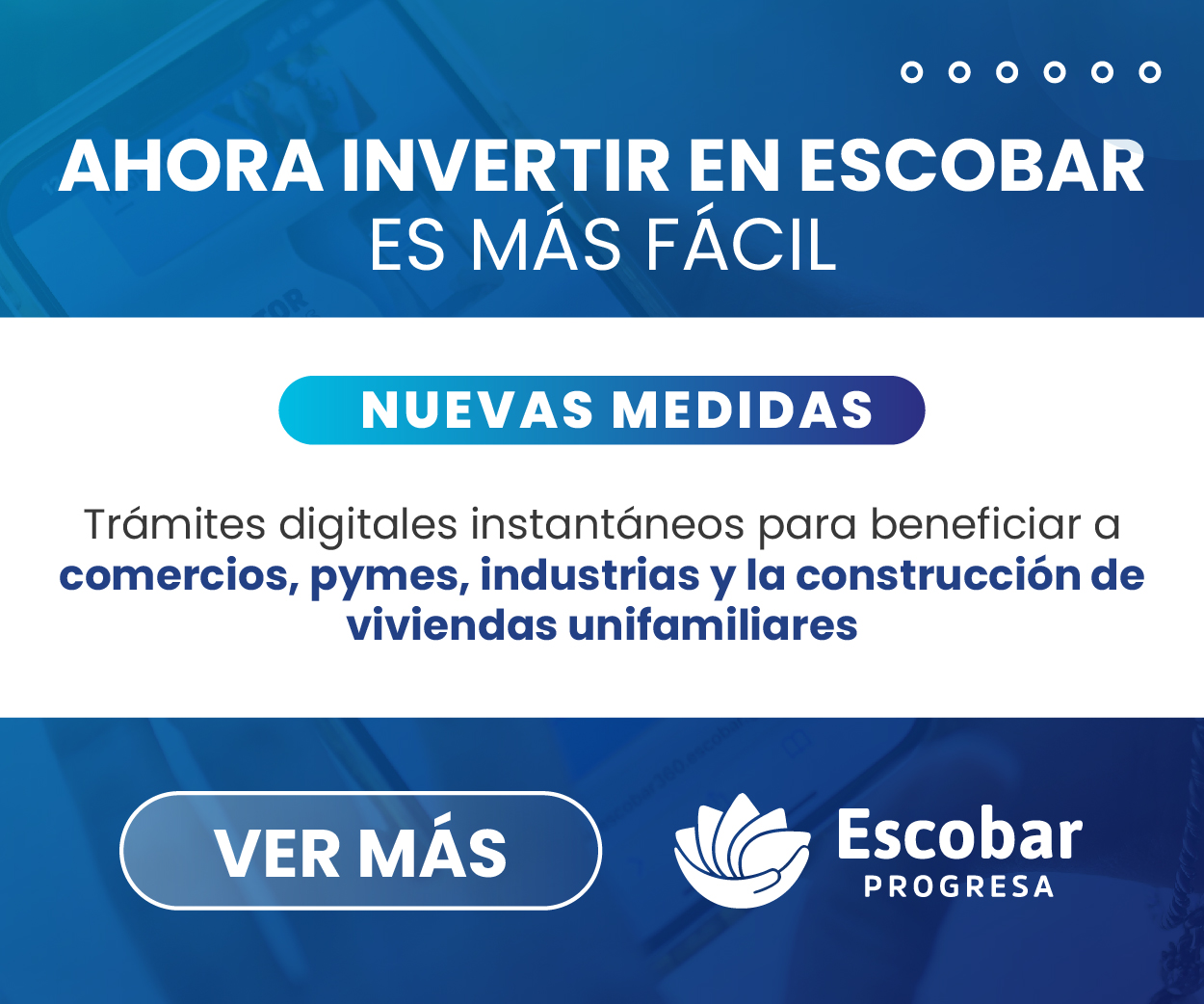 AHORA INVERTIR EN ESCOBAR
ES MÁS FÁCIL

NUEVAS MEDIDAS

Trámites digitales instantáneos para beneficiar a comercios, pymes, industrias y la construcción de viviendas unifamiliares

VER MÁS

Escobar
PROGRESA